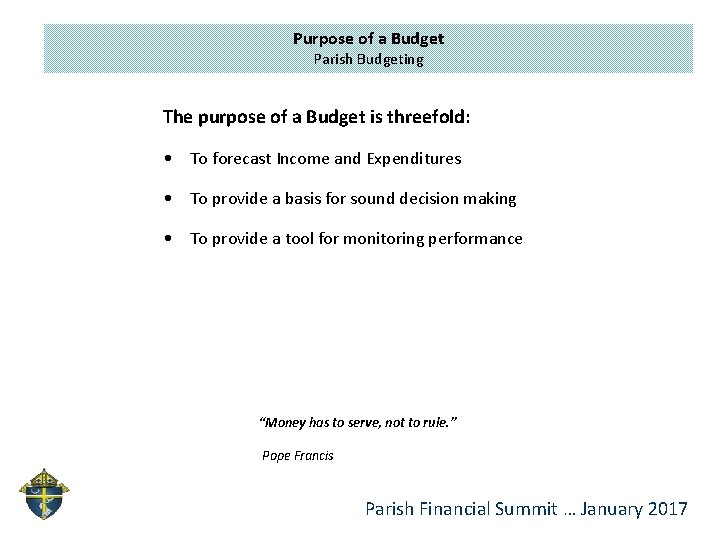 Purpose of a Budget
Parish Budgeting

The purpose of a Budget is threefold:

• To forecast Income and Expenditures

• To provide a basis for sound decision making

• To provide a tool for monitoring performance

"Money has to serve, not to rule."

Pope Francis

Parish Financial Summit … January 2017